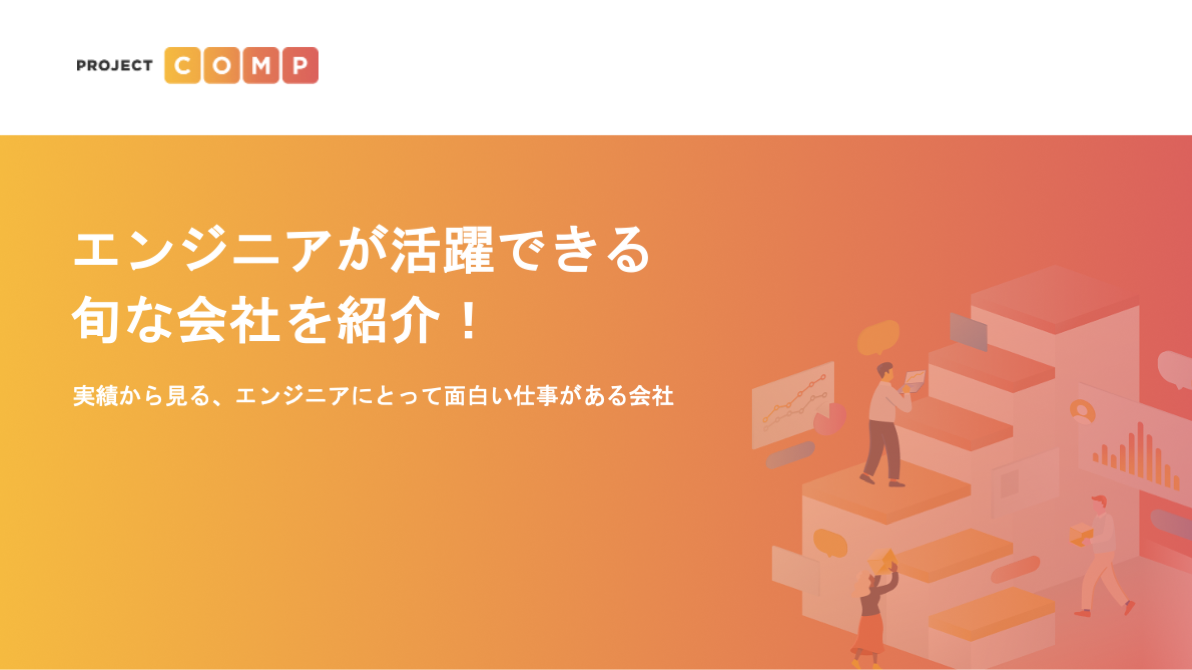 PROJECT COMP

エンジニアが活躍できる
旬な会社を紹介！

実績から見る、エンジニアにとって面白い仕事がある会社